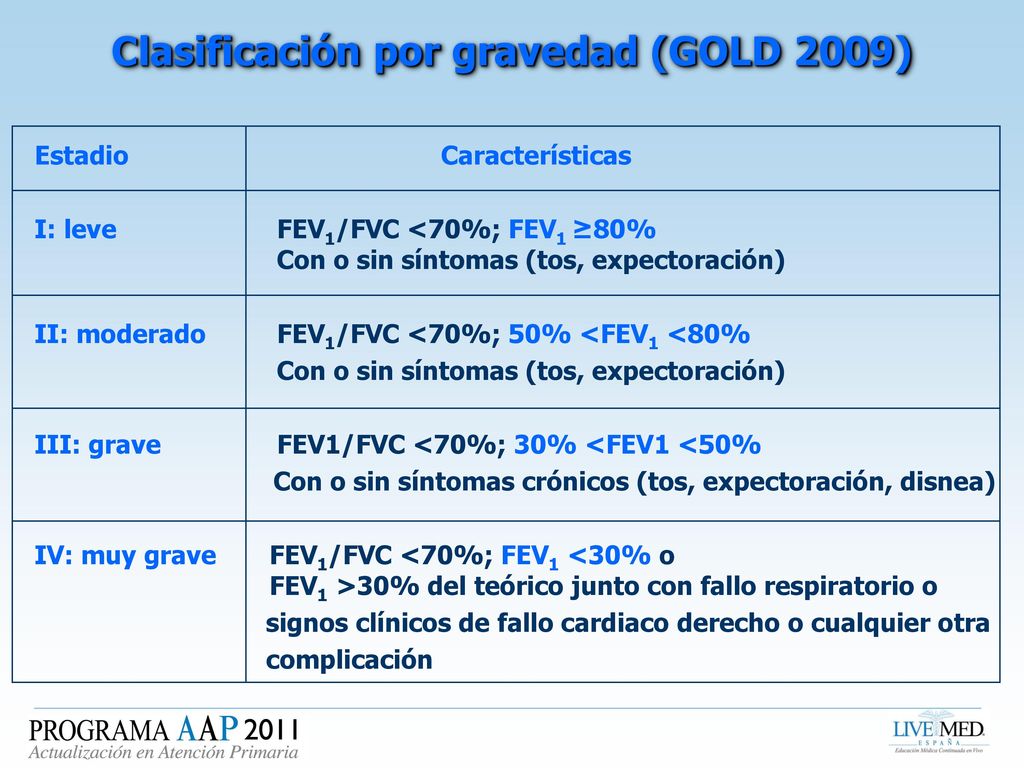 Clasificación por gravedad (GOLD 2009)

| Estadio | Características |
|---|---|
| I: leve | $FEV_1$/FVC <70%; $FEV_1$ ≥80% Con o sin síntomas (tos, expectoración) |
| II: moderado | $FEV_1$/FVC <70%; 50% <$FEV_1$ <80% Con o sin síntomas (tos, expectoración) |
| III: grave | FEV1/FVC <70%; 30% <FEV1 <50% Con o sin síntomas crónicos (tos, expectoración, disnea) |
| IV: muy grave | $FEV_1$/FVC <70%; $FEV_1$ <30% o $FEV_1$ >30% del teórico junto con fallo respiratorio o signos clínicos de fallo cardiaco derecho o cualquier otra complicación |

PROGRAMA AAP 2011
Actualización en Atención Primaria

LIVE MED
ESPAÑA
Educación Médica Continuada en Vivo